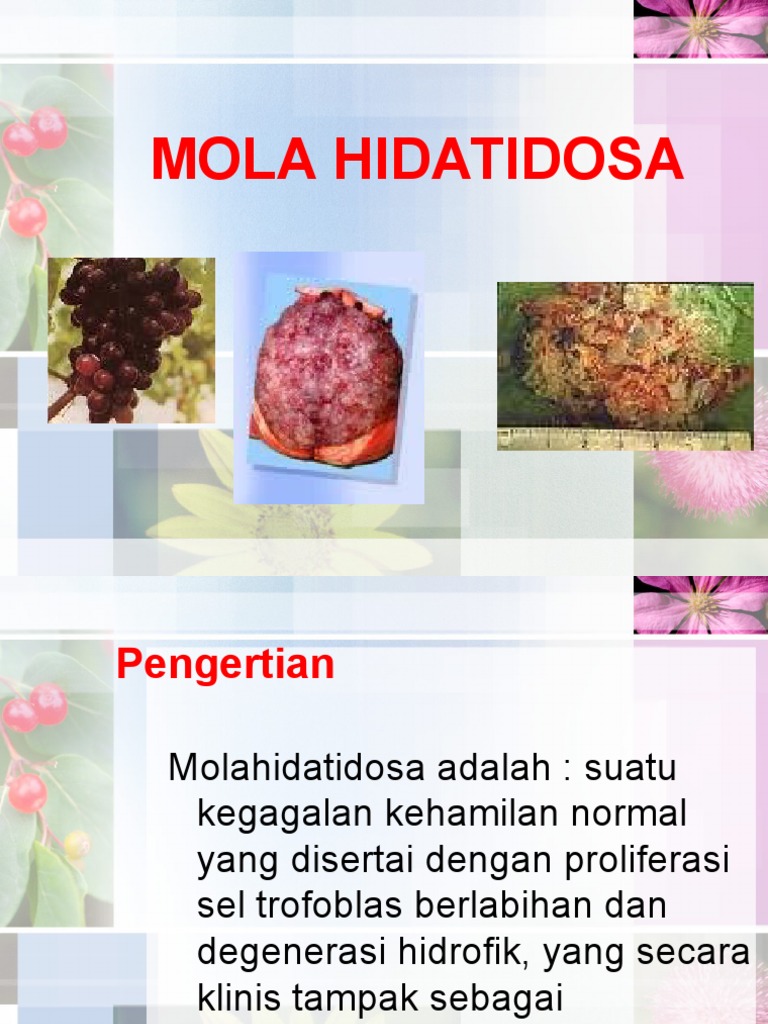 MOLA HIDATIDOSA

Pengertian

Molahidatidosa adalah : suatu kegagalan kehamilan normal yang disertai dengan proliferasi sel trofoblas berlabihan dan degenerasi hidrofik, yang secara klinis tampak sebagai